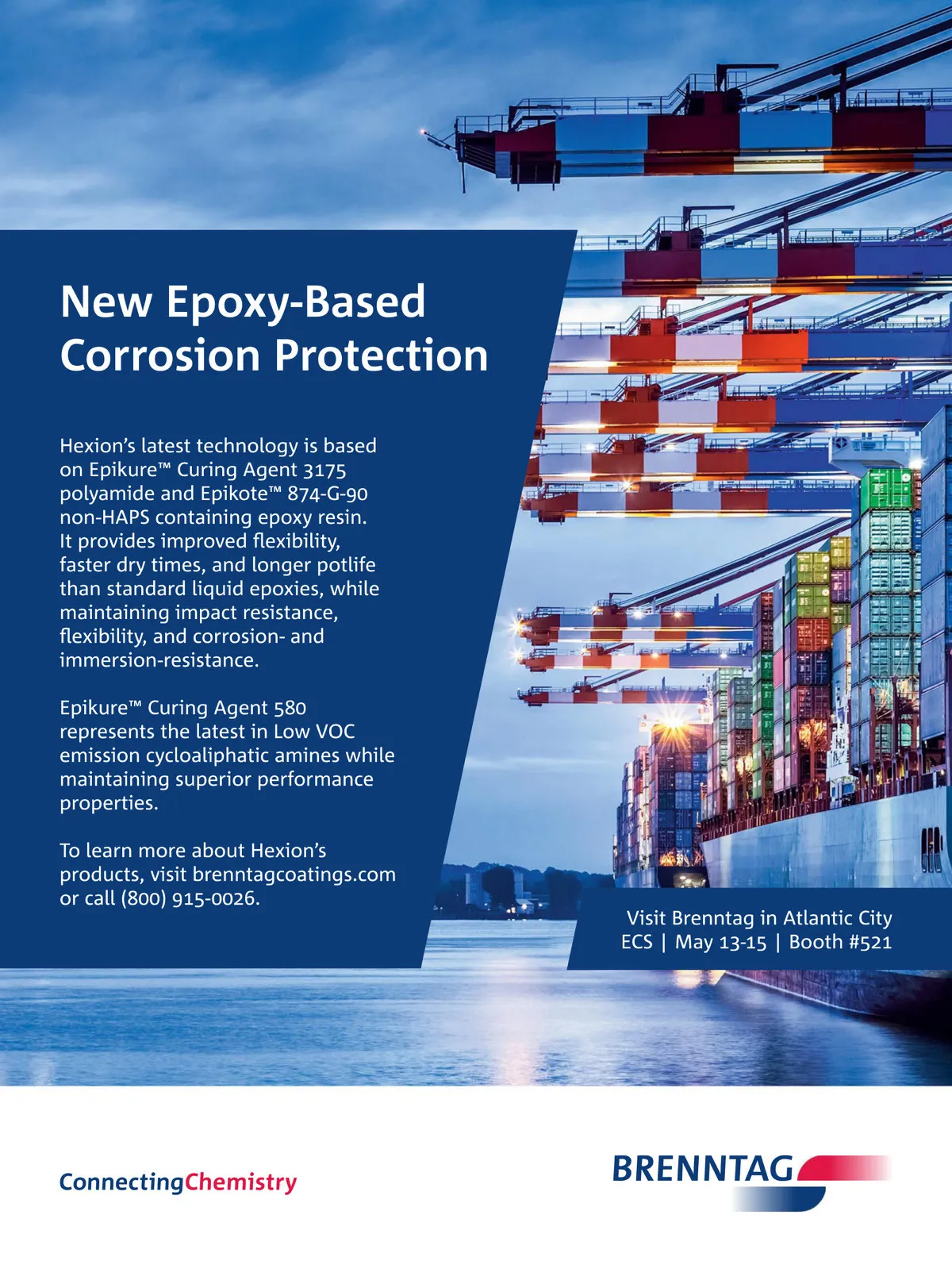 New Epoxy-Based Corrosion Protection

Hexion's latest technology is based on Epikure™ Curing Agent 3175 polyamide and Epikote™ 874-G-90 non-HAPS containing epoxy resin. It provides improved flexibility, faster dry times, and longer potlife than standard liquid epoxies, while maintaining impact resistance, flexibility, and corrosion- and immersion-resistance.

Epikure™ Curing Agent 580 represents the latest in Low VOC emission cycloaliphatic amines while maintaining superior performance properties.

To learn more about Hexion's products, visit brenntagcoatings.com or call (800) 915-0026.

Visit Brenntag in Atlantic City
ECS | May 13-15 | Booth #521

ConnectingChemistry

BRENNTAG